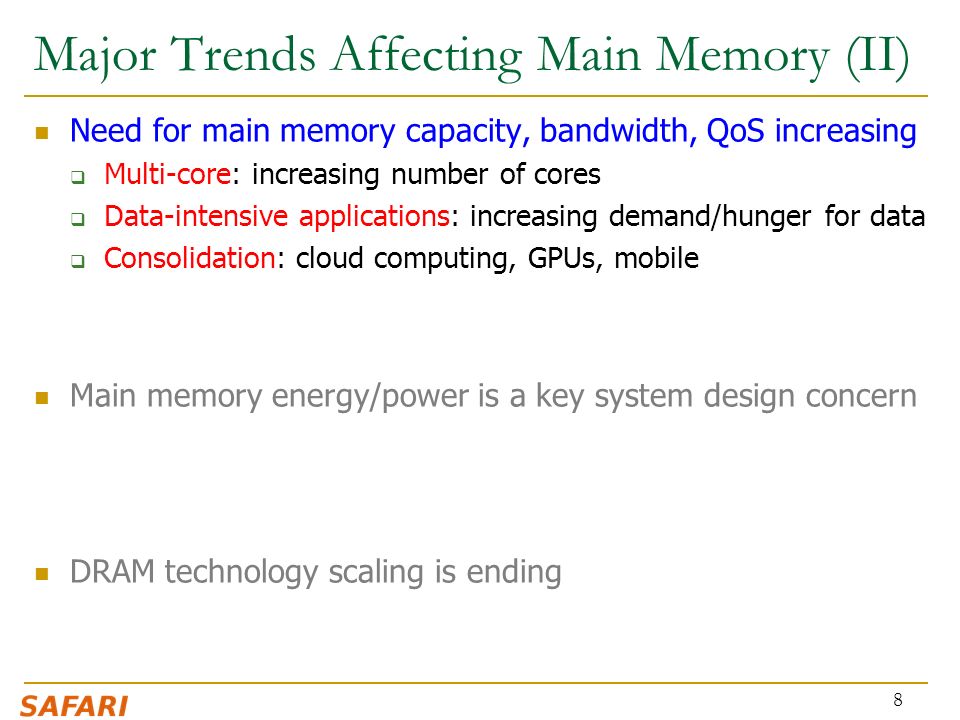 Major Trends Affecting Main Memory (II)

- Need for main memory capacity, bandwidth, QoS increasing
  - Multi-core: increasing number of cores
  - Data-intensive applications: increasing demand/hunger for data
  - Consolidation: cloud computing, GPUs, mobile

- Main memory energy/power is a key system design concern

- DRAM technology scaling is ending

SAFARI

8